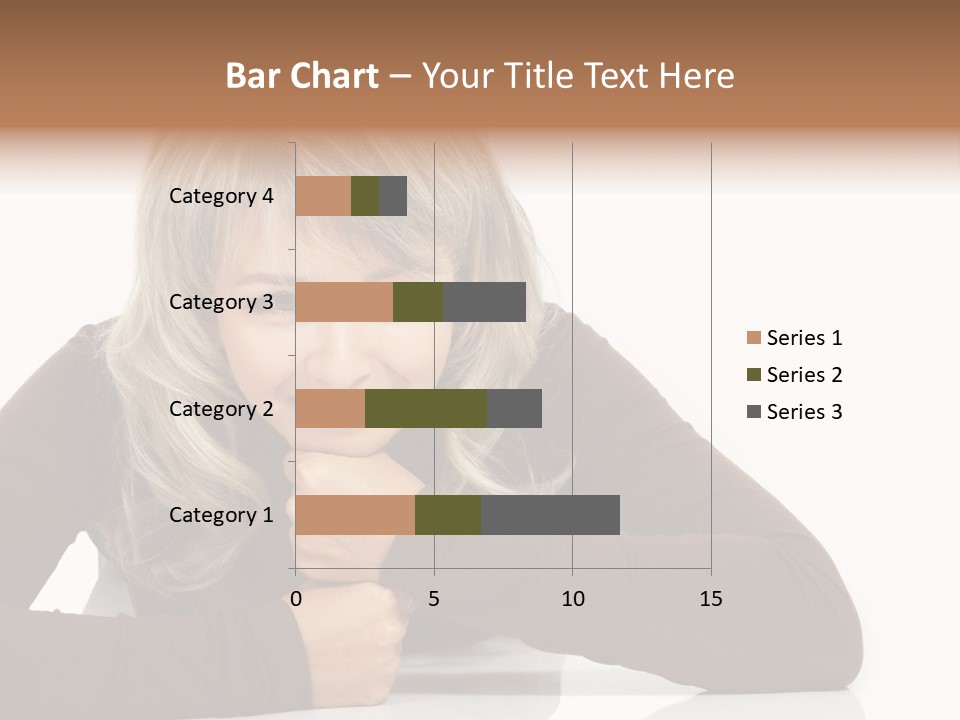 Bar Chart – Your Title Text Here

Category 4
Category 3
Category 2
Category 1

0
5
10
15

Series 1
Series 2
Series 3